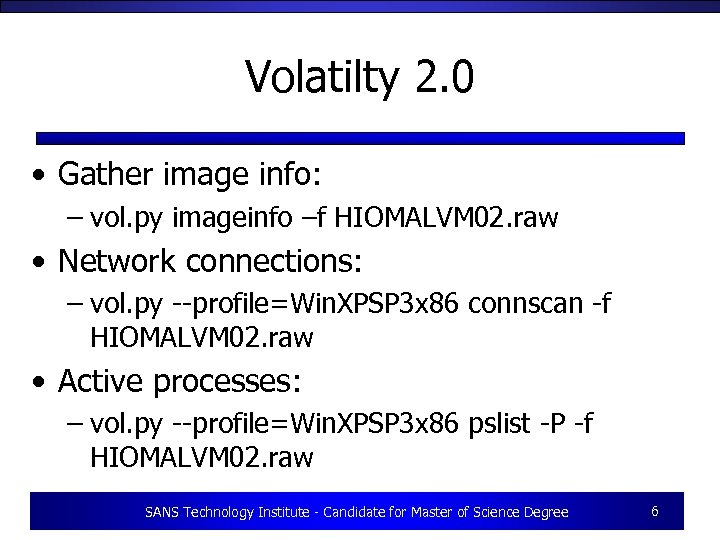 Volatilty 2.0

• Gather image info:
  – vol.py imageinfo –f HIOMALVM02.raw
• Network connections:
  – vol.py --profile=WinXPSP3x86 connscan -f HIOMALVM02.raw
• Active processes:
  – vol.py --profile=WinXPSP3x86 pslist -P -f HIOMALVM02.raw

SANS Technology Institute - Candidate for Master of Science Degree 6